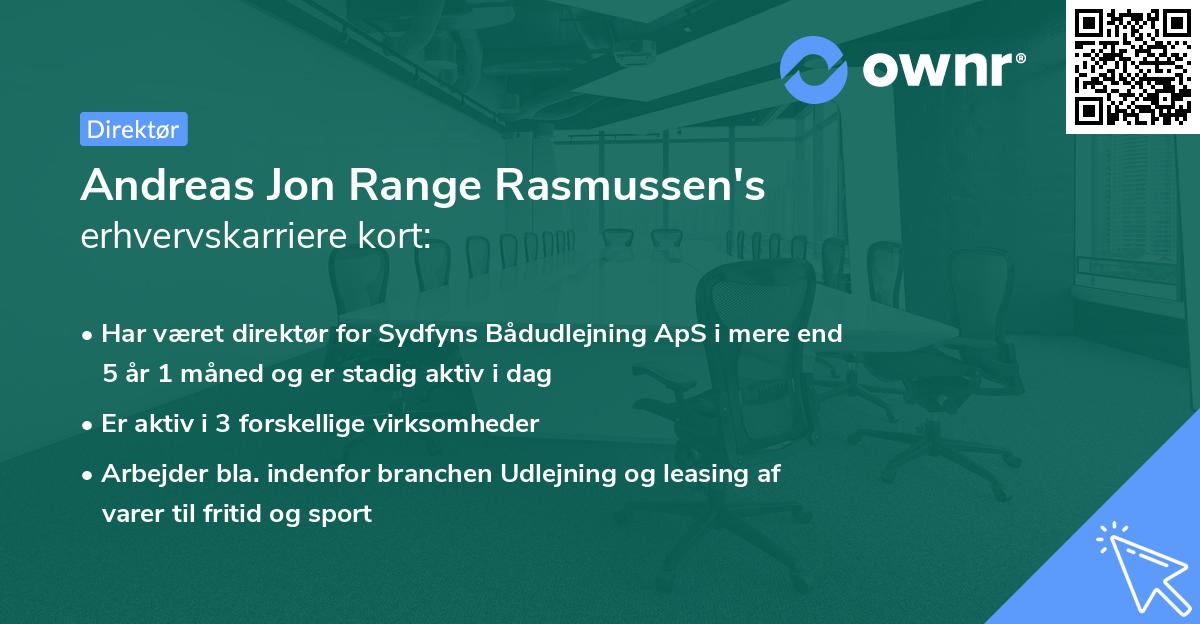 ownr®

Direktør

Andreas Jon Range Rasmussen's erhvervskarriere kort:

• Har været direktør for Sydfyns Bådudlejning ApS i mere end 5 år 1 måned og er stadig aktiv i dag

• Er aktiv i 3 forskellige virksomheder

• Arbejder bla. indenfor branchen Udlejning og leasing af varer til fritid og sport